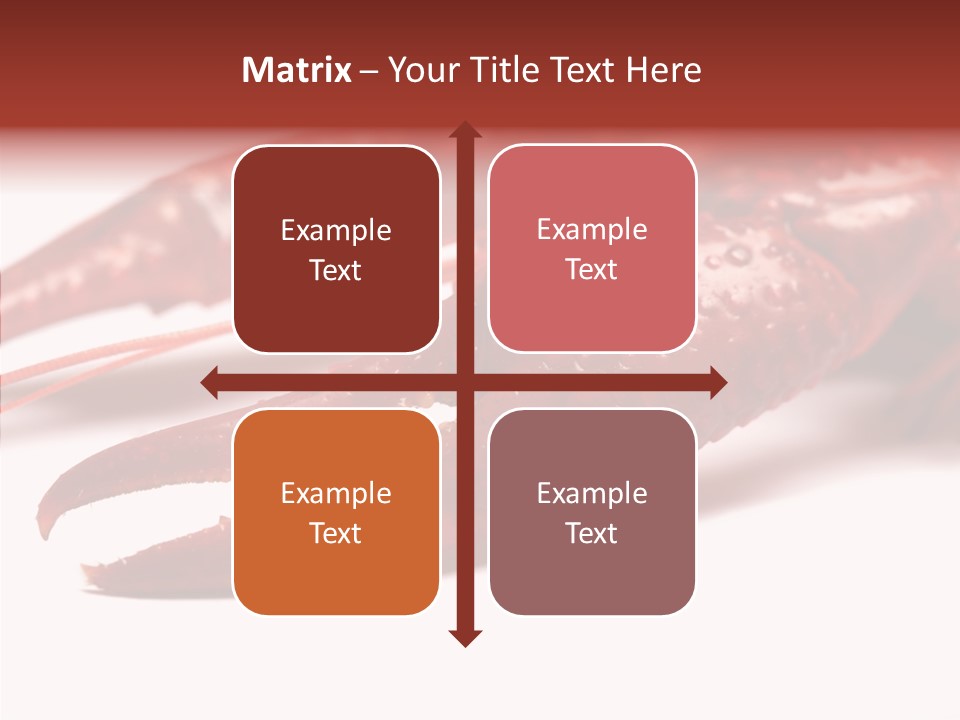 Matrix – Your Title Text Here

Example Text

Example Text

Example Text

Example Text